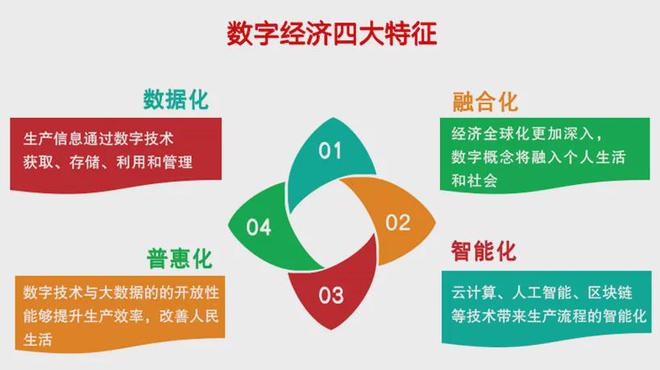 数字经济四大特征

数据化

生产信息通过数字技术获取、存储、利用和管理

融合化

经济全球化更加深入，数字概念将融入个人生活和社会

01

02

03

04

普惠化

数字技术与大数据的的开放性能够提升生产效率，改善人民生活

智能化

云计算、人工智能、区块链等技术带来生产流程的智能化